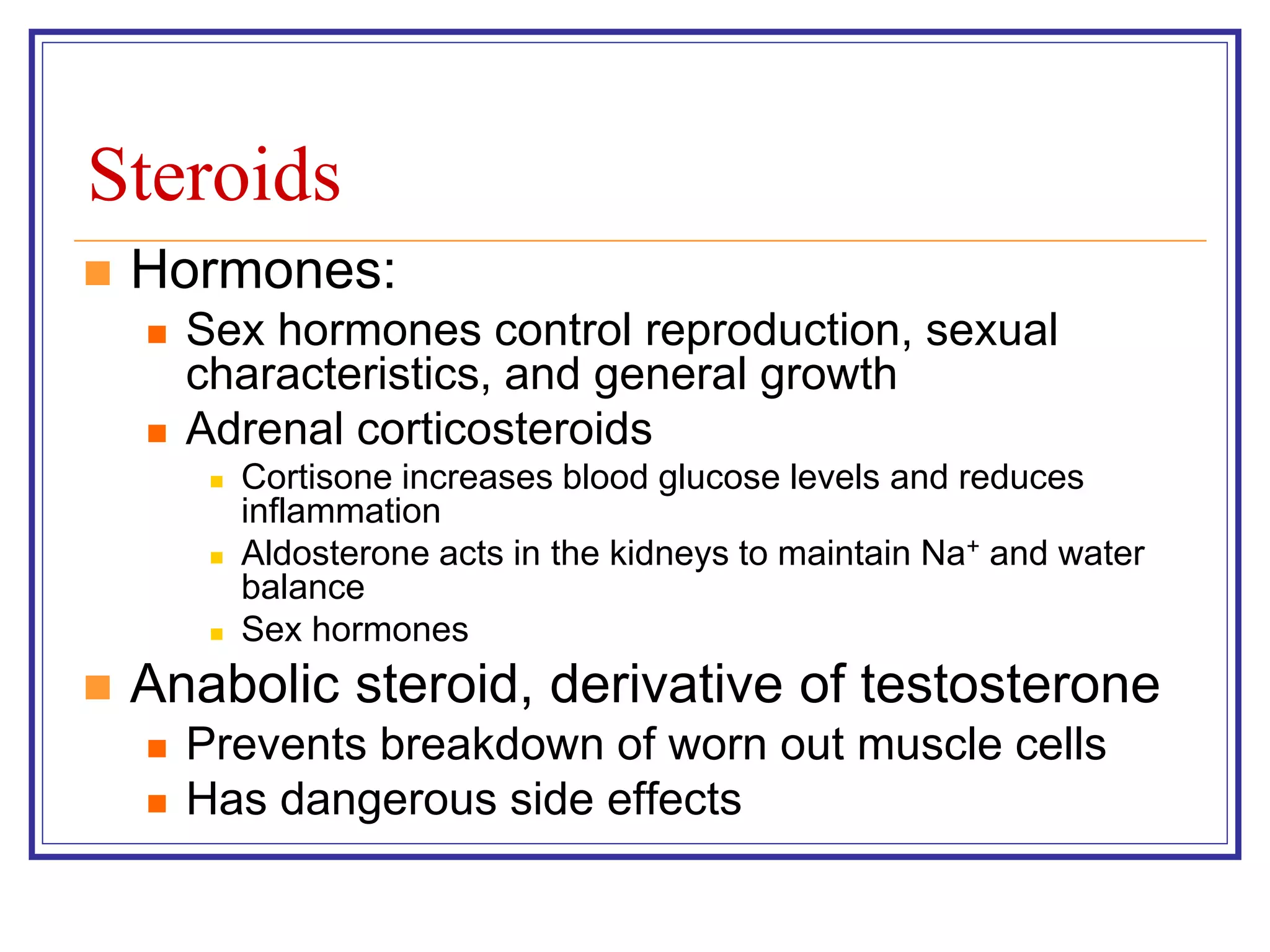 Steroids

Hormones:

Sex hormones control reproduction, sexual characteristics, and general growth

Adrenal corticosteroids

Cortisone increases blood glucose levels and reduces inflammation

Aldosterone acts in the kidneys to maintain $Na^+$ and water balance

Sex hormones

Anabolic steroid, derivative of testosterone

Prevents breakdown of worn out muscle cells

Has dangerous side effects